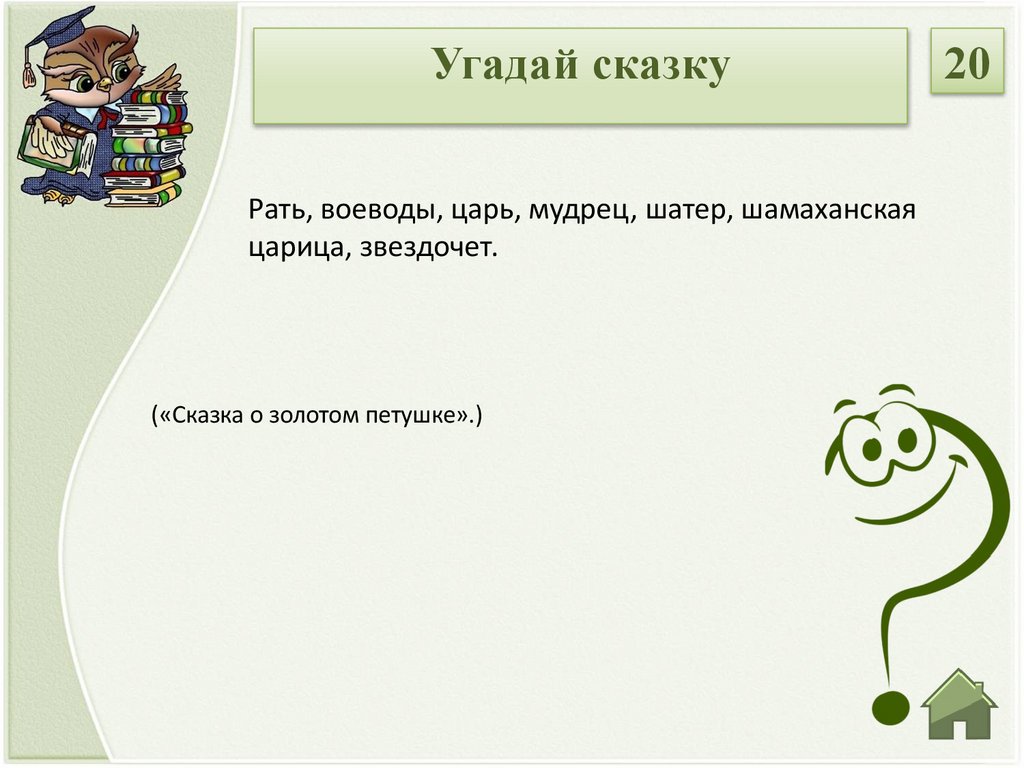 Угадай сказку

20

Рать, воеводы, царь, мудрец, шатер, шамаханская царица, звездочет.

(«Сказка о золотом петушке».)